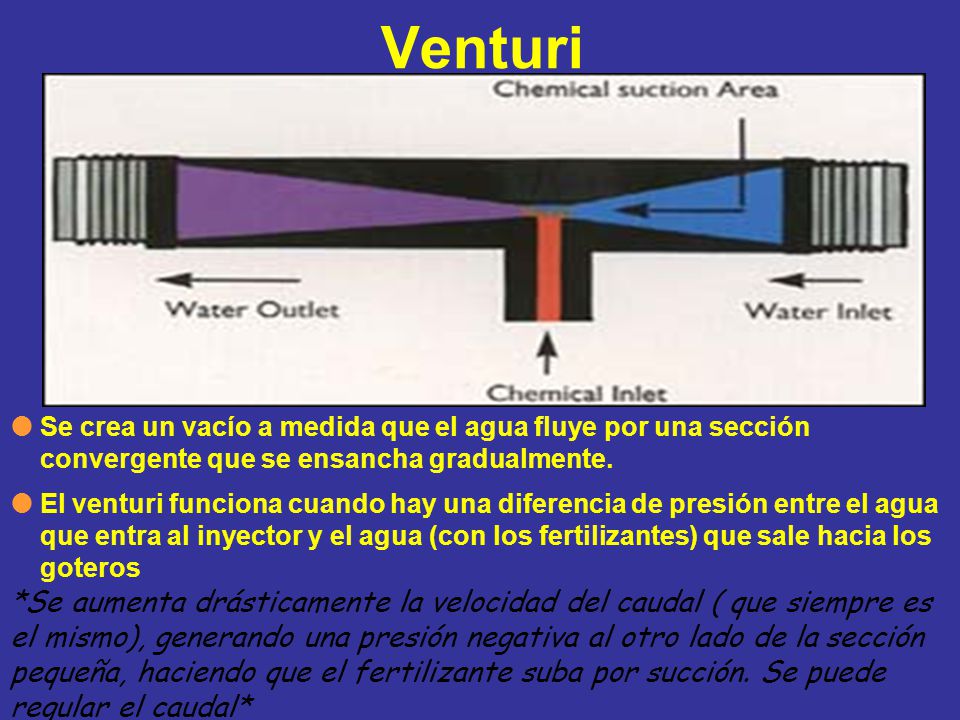 Venturi

Chemical suction Area

Water Outlet

Water Inlet

Chemical Inlet

Se crea un vacío a medida que el agua fluye por una sección convergente que se ensancha gradualmente.

El venturi funciona cuando hay una diferencia de presión entre el agua que entra al inyector y el agua (con los fertilizantes) que sale hacia los goteros

*Se aumenta drásticamente la velocidad del caudal ( que siempre es el mismo), generando una presión negativa al otro lado de la sección pequeña, haciendo que el fertilizante suba por succión. Se puede regular el caudal*